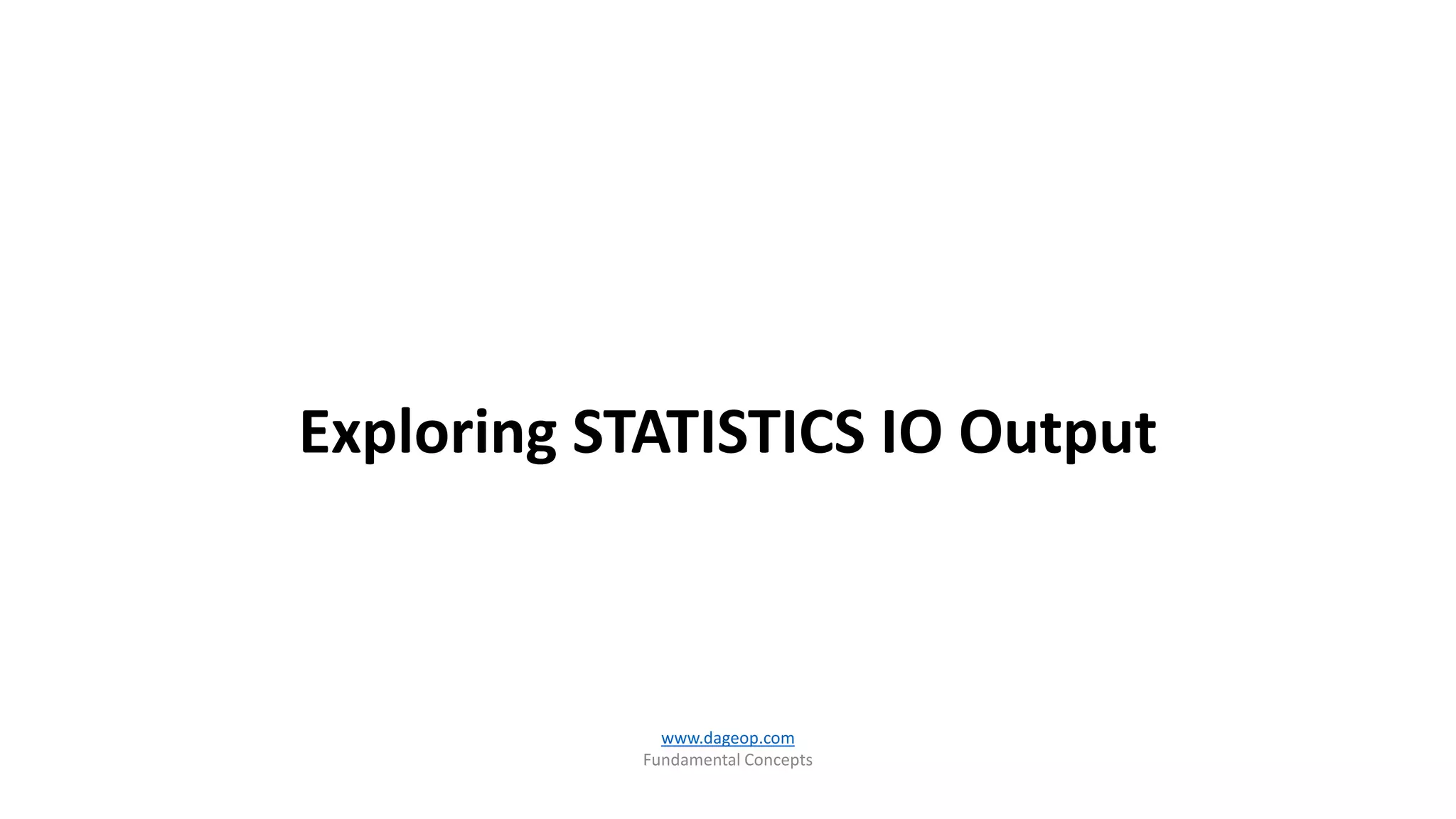 Exploring STATISTICS IO Output

www.dageop.com
Fundamental Concepts